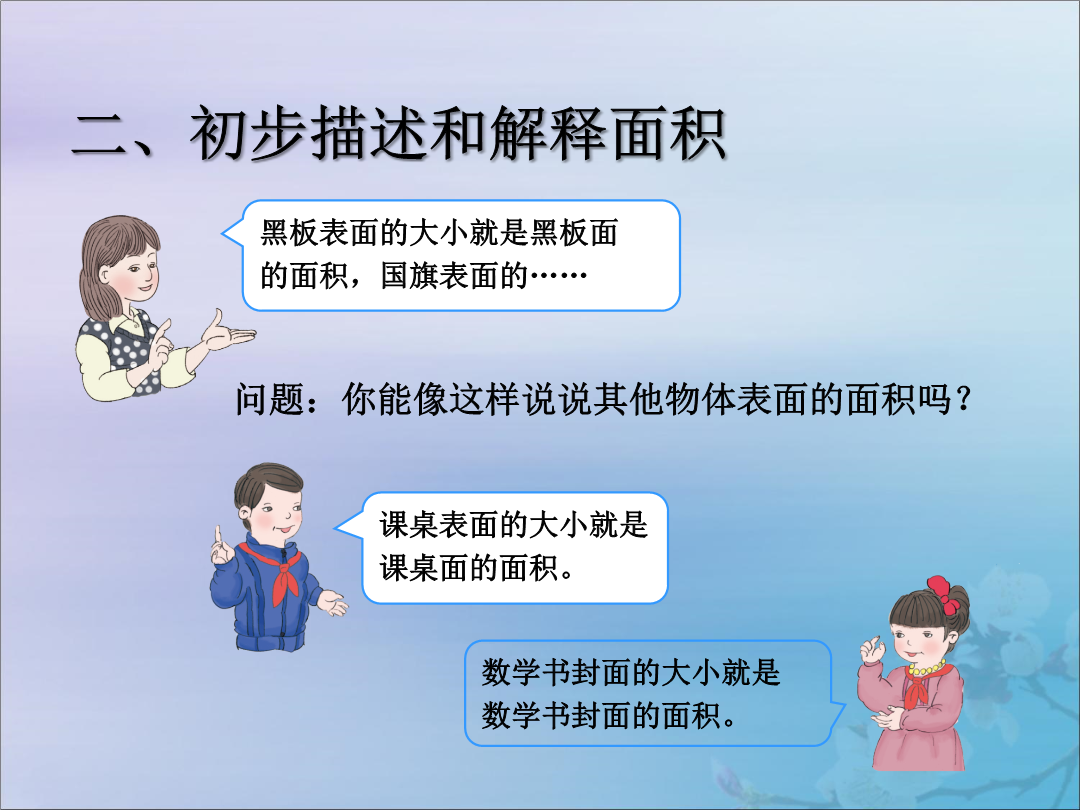 二、初步描述和解释面积

黑板表面的大小就是黑板面的面积，国旗表面的……

问题：你能像这样说说其他物体表面的面积吗？

课桌表面的大小就是课桌面的面积。

数学书封面的大小就是数学书封面的面积。